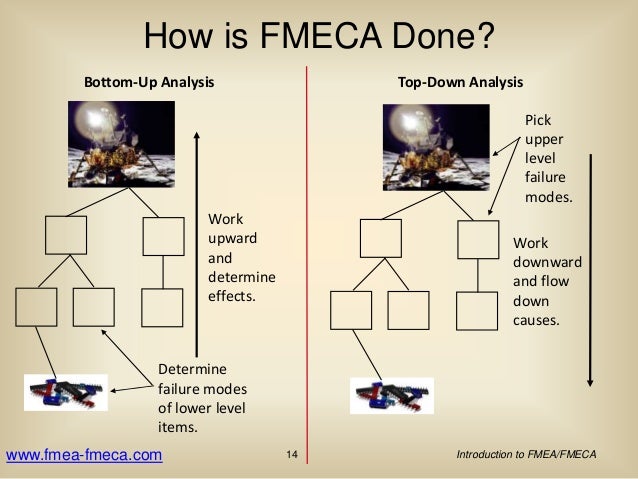 How is FMECA Done?

Bottom-Up Analysis

Work upward and determine effects.

Determine failure modes of lower level items.

Top-Down Analysis

Pick upper level failure modes.

Work downward and flow down causes.

www.fmea-fmeca.com

14

Introduction to FMEA/FMECA